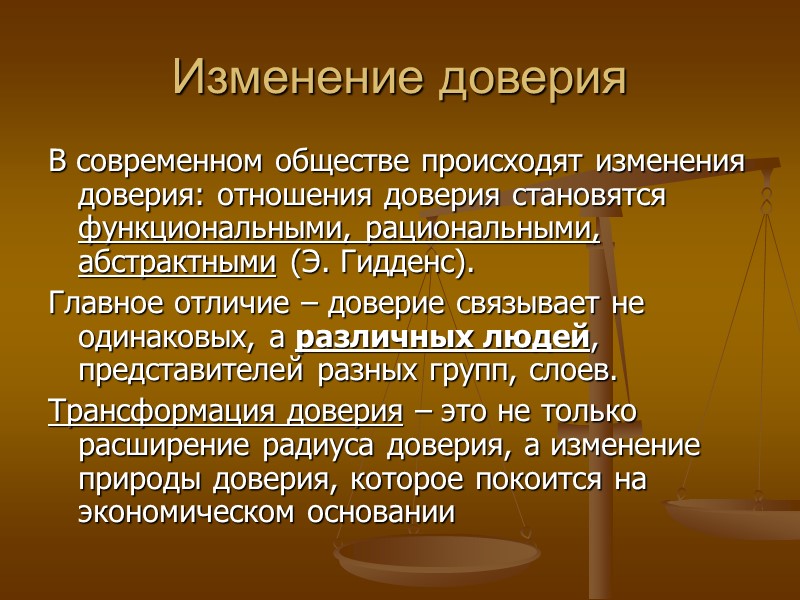 Изменение доверия

В современном обществе происходят изменения доверия: отношения доверия становятся функциональными, рациональными, абстрактными (Э. Гидденс).

Главное отличие – доверие связывает не одинаковых, а различных людей, представителей разных групп, слоев.

Трансформация доверия – это не только расширение радиуса доверия, а изменение природы доверия, которое покоится на экономическом основании